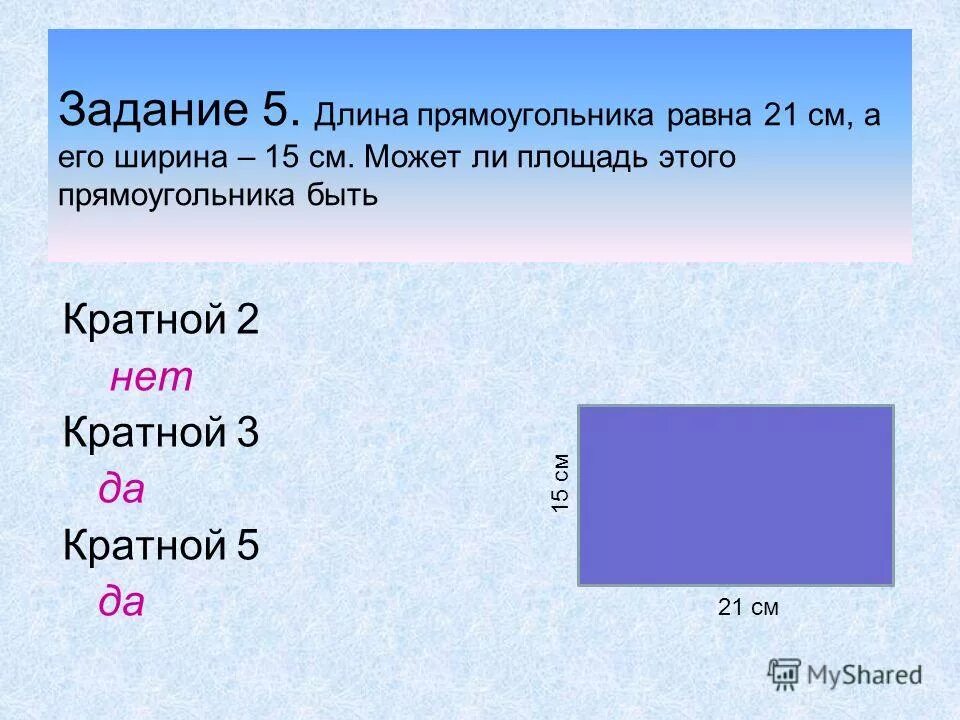 Задание 5. Длина прямоугольника равна 21 см, а его ширина – 15 см. Может ли площадь этого прямоугольника быть

Кратной 2

нет

Кратной 3

да

Кратной 5

да

15 см

21 см

MyShared